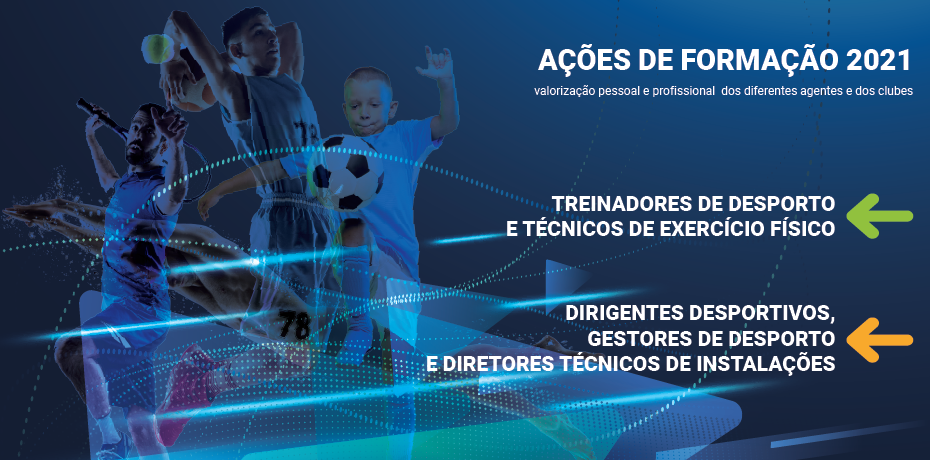 AÇÕES DE FORMAÇÃO 2021
valorização pessoal e profissional dos diferentes agentes e dos clubes

TREINADORES DE DESPORTO
E TÉCNICOS DE EXERCÍCIO FÍSICO

DIRIGENTES DESPORTIVOS,
GESTORES DE DESPORTO
E DIRETORES TÉCNICOS DE INSTALAÇÕES

78